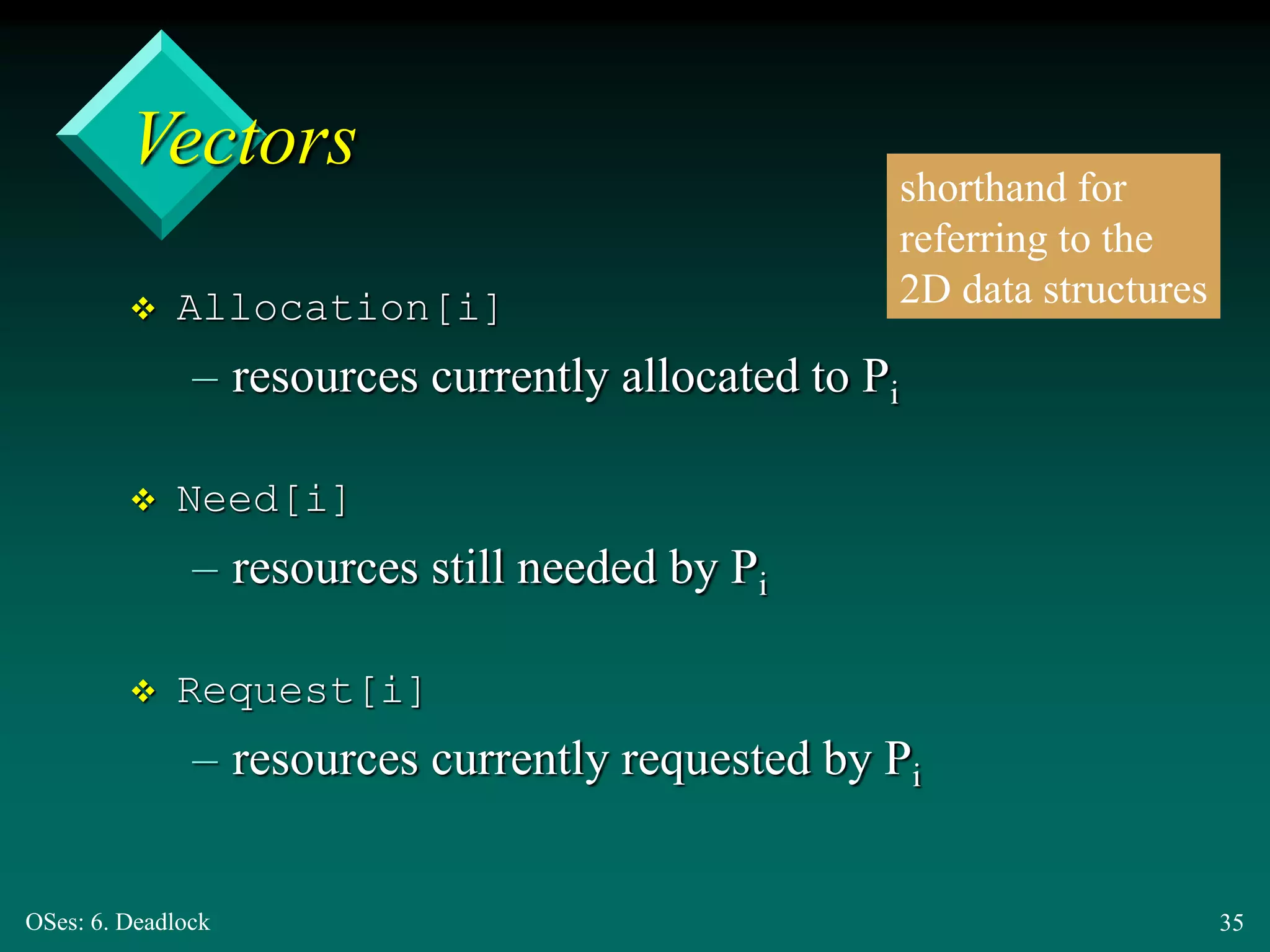 Vectors

shorthand for referring to the 2D data structures

❖ Allocation[i]

– resources currently allocated to $P_i$

❖ Need[i]

– resources still needed by $P_i$

❖ Request[i]

– resources currently requested by $P_i$

OSes: 6. Deadlock

35